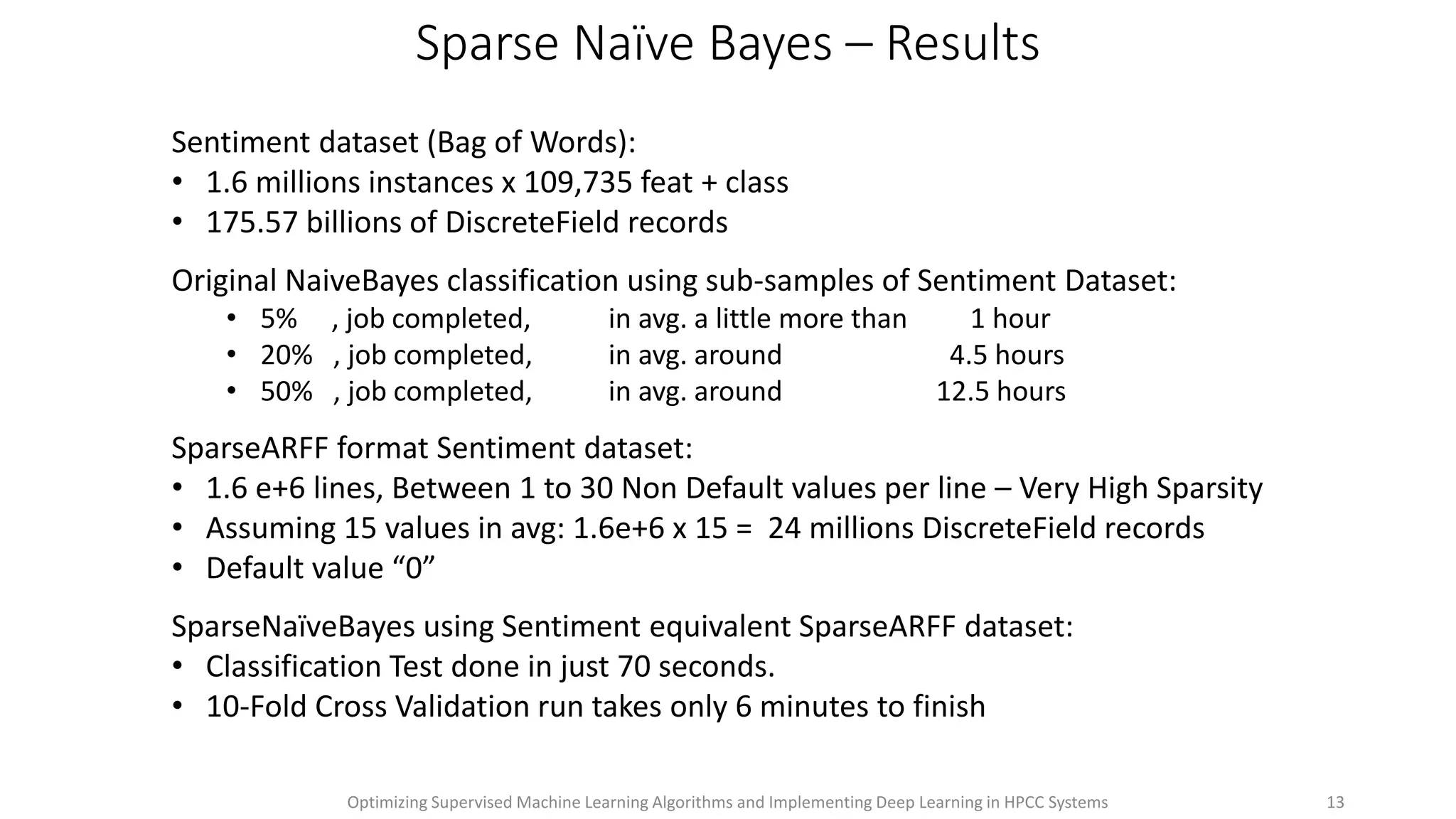 Sparse Naïve Bayes – Results

Sentiment dataset (Bag of Words):
• 1.6 millions instances x 109,735 feat + class
• 175.57 billions of DiscreteField records

Original NaiveBayes classification using sub-samples of Sentiment Dataset:
• 5% , job completed, in avg. a little more than 1 hour
• 20% , job completed, in avg. around 4.5 hours
• 50% , job completed, in avg. around 12.5 hours

SparseARFF format Sentiment dataset:
• 1.6 e+6 lines, Between 1 to 30 Non Default values per line – Very High Sparsity
• Assuming 15 values in avg: 1.6e+6 x 15 = 24 millions DiscreteField records
• Default value “0”

SparseNaïveBayes using Sentiment equivalent SparseARFF dataset:
• Classification Test done in just 70 seconds.
• 10-Fold Cross Validation run takes only 6 minutes to finish

Optimizing Supervised Machine Learning Algorithms and Implementing Deep Learning in HPCC Systems 13